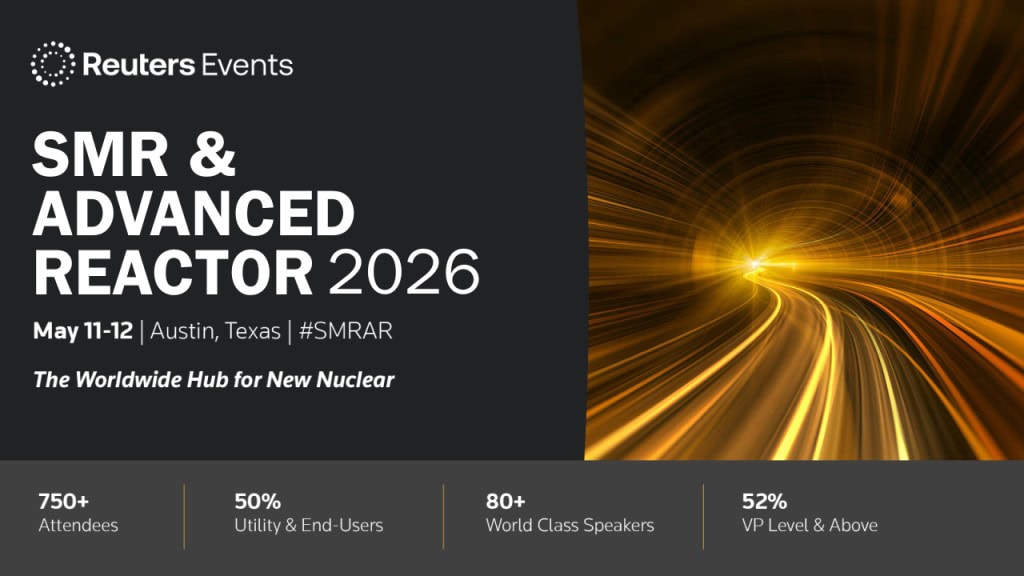 Reuters Events

SMR & ADVANCED REACTOR 2026

May 11-12 | Austin, Texas | #SMRAR

The Worldwide Hub for New Nuclear

750+
Attendees

50%
Utility & End-Users

80+
World Class Speakers

52%
VP Level & Above